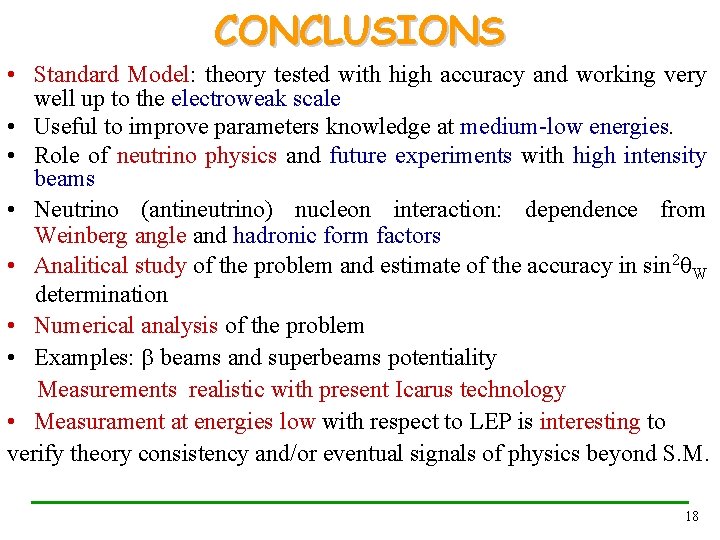 CONCLUSIONS

• Standard Model: theory tested with high accuracy and working very well up to the electroweak scale
• Useful to improve parameters knowledge at medium-low energies.
• Role of neutrino physics and future experiments with high intensity beams
• Neutrino (antineutrino) nucleon interaction: dependence from Weinberg angle and hadronic form factors
• Analitical study of the problem and estimate of the accuracy in $\sin^2\theta_W$ determination
• Numerical analysis of the problem
• Examples: $\beta$ beams and superbeams potentiality

Measurements realistic with present Icarus technology

• Measurament at energies low with respect to LEP is interesting to verify theory consistency and/or eventual signals of physics beyond S.M.

18